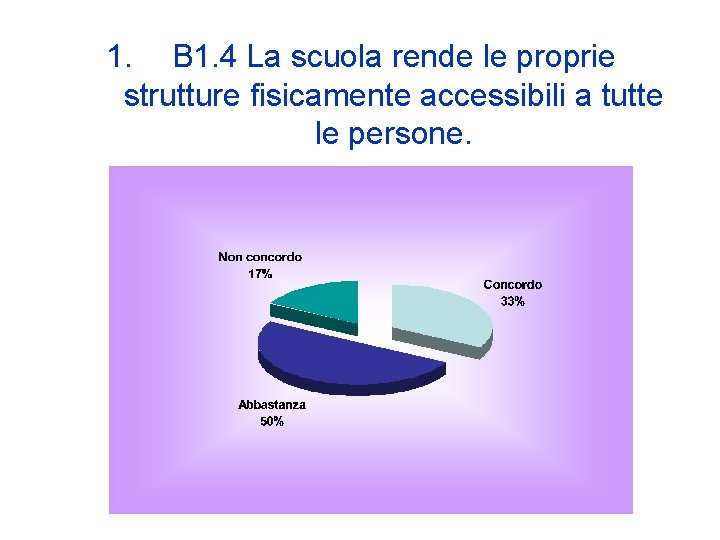 1. B1.4 La scuola rende le proprie strutture fisicamente accessibili a tutte le persone.

Non concordo
17%

Concordo
33%

Abbastanza
50%